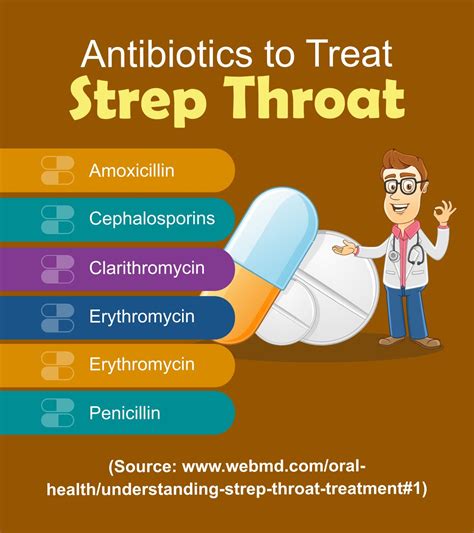 Antibiotics to Treat
Strep Throat

Amoxicillin

Cephalosporins

Clarithromycin

Erythromycin

Erythromycin

Penicillin

(Source: www.webmd.com/oral-health/understanding-strep-throat-treatment#1)